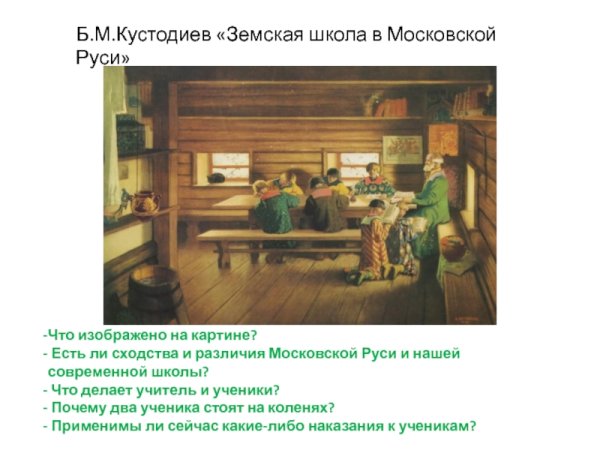 Б.М.Кустодиев «Земская школа в Московской Руси»

-Что изображено на картине?
- Есть ли сходства и различия Московской Руси и нашей современной школы?
- Что делает учитель и ученики?
- Почему два ученика стоят на коленях?
- Применимы ли сейчас какие-либо наказания к ученикам?